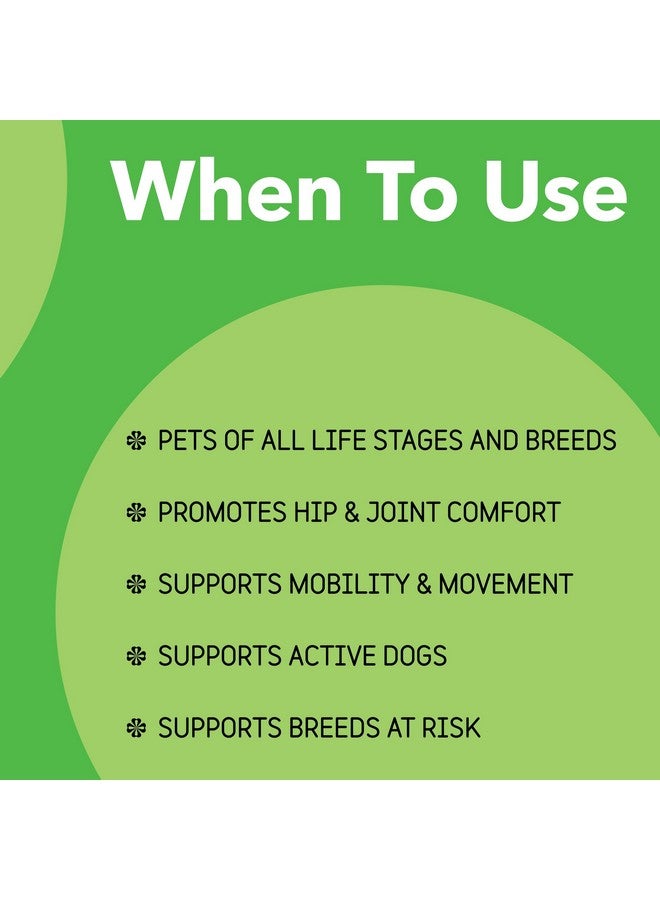 When To Use

✽ PETS OF ALL LIFE STAGES AND BREEDS

✽ PROMOTES HIP & JOINT COMFORT

✽ SUPPORTS MOBILITY & MOVEMENT

✽ SUPPORTS ACTIVE DOGS

✽ SUPPORTS BREEDS AT RISK